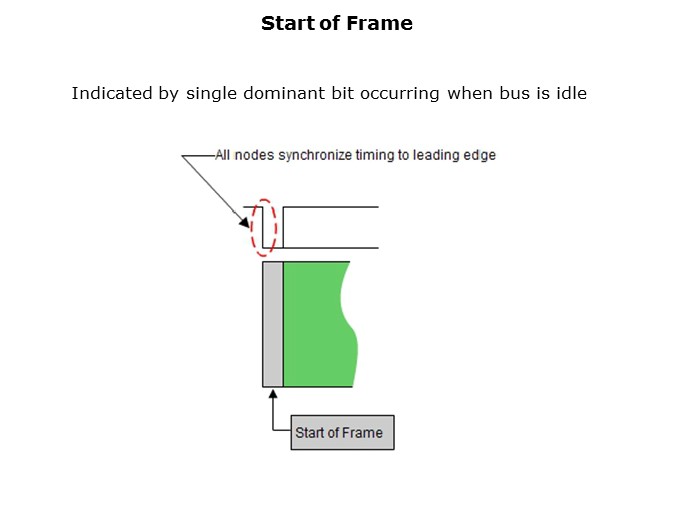 Start of Frame

Indicated by single dominant bit occurring when bus is idle

All nodes synchronize timing to leading edge

Start of Frame